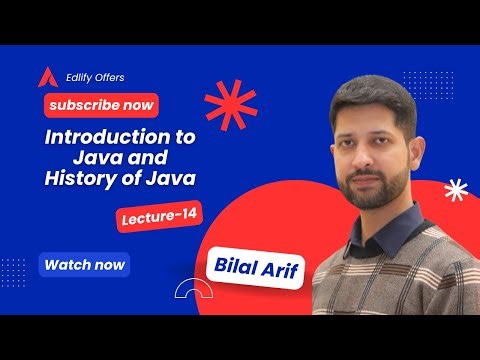 Edlify Offers

subscribe now

Introduction to Java and History of Java

Lecture-14

Watch now

Bilal Arif